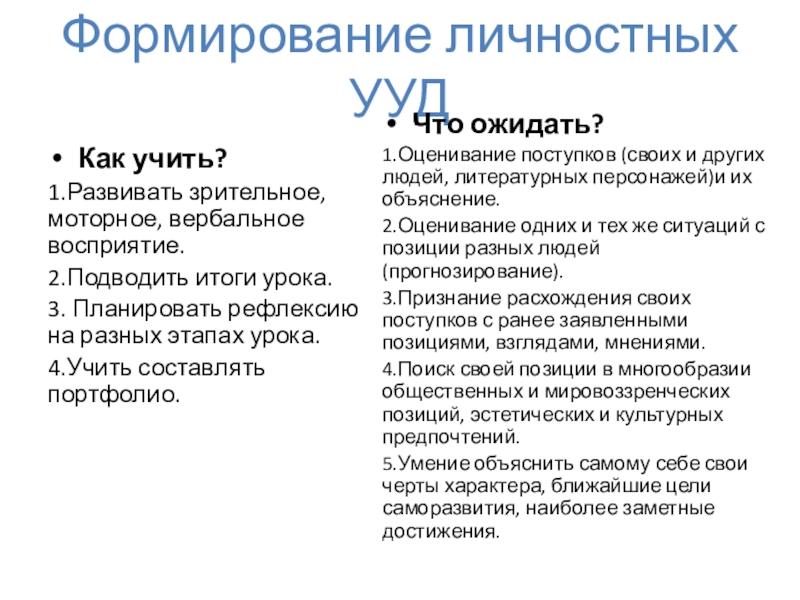 Формирование личностных УУД

• Как учить?

1.Развивать зрительное, моторное, вербальное восприятие.

2.Подводить итоги урока.

3. Планировать рефлексию на разных этапах урока.

4.Учить составлять портфолио.

• Что ожидать?

1.Оценивание поступков (своих и других людей, литературных персонажей)и их объяснение.

2.Оценивание одних и тех же ситуаций с позиции разных людей (прогнозирование).

3.Признание расхождения своих поступков с ранее заявленными позициями, взглядами, мнениями.

4.Поиск своей позиции в многообразии общественных и мировоззренческих позиций, эстетических и культурных предпочтений.

5.Умение объяснить самому себе свои черты характера, ближайшие цели саморазвития, наиболее заметные достижения.